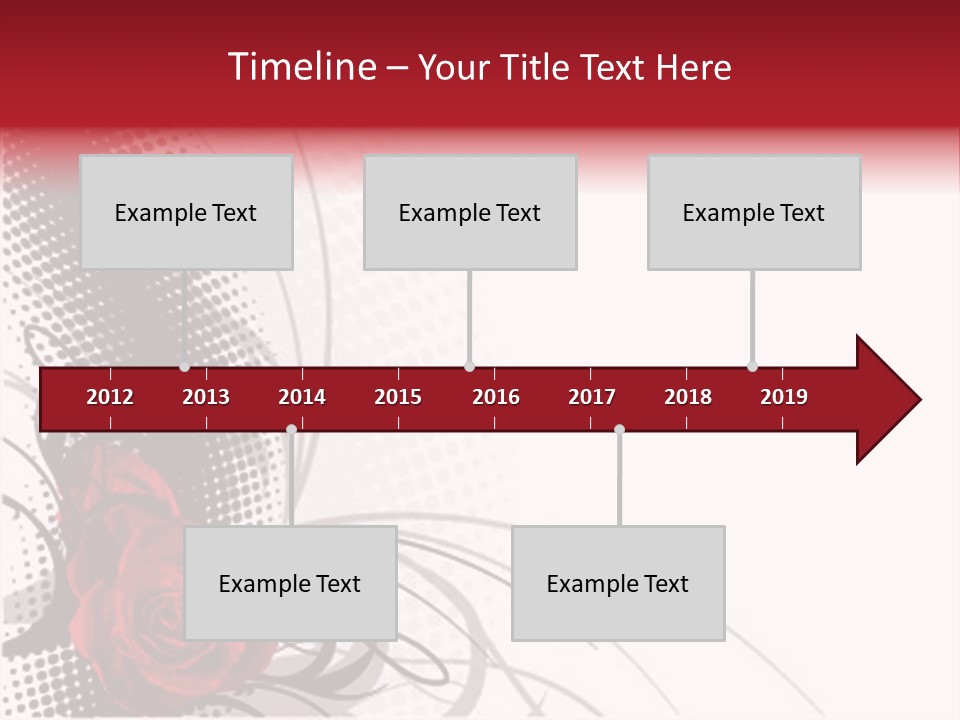 Timeline – Your Title Text Here

Example Text

Example Text

Example Text

2012 2013 2014 2015 2016 2017 2018 2019

Example Text

Example Text